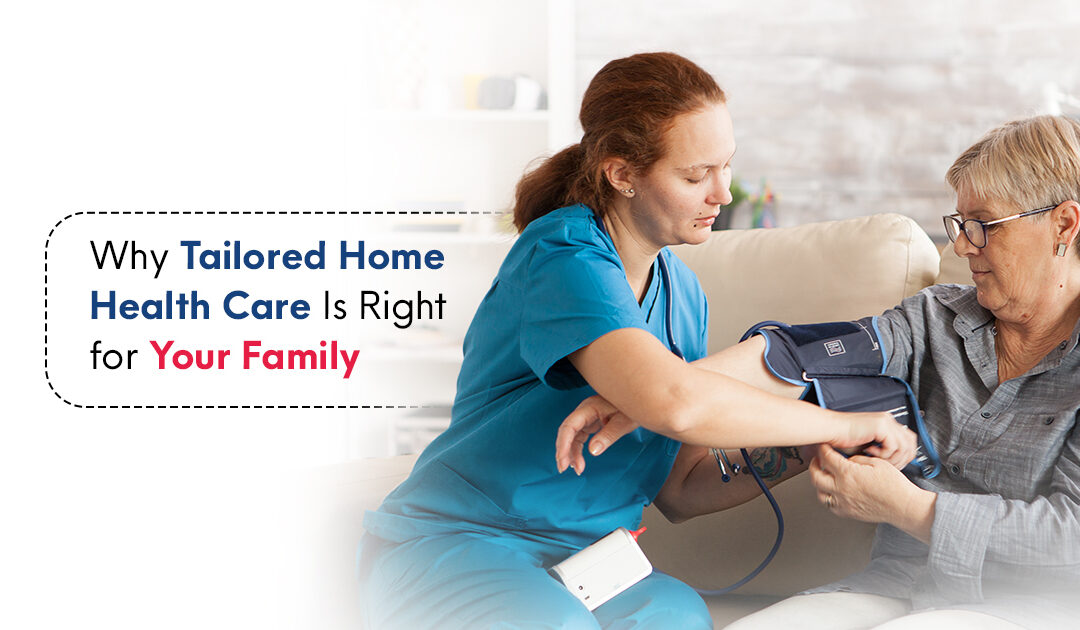 Why Tailored Home Health Care Is Right for Your Family